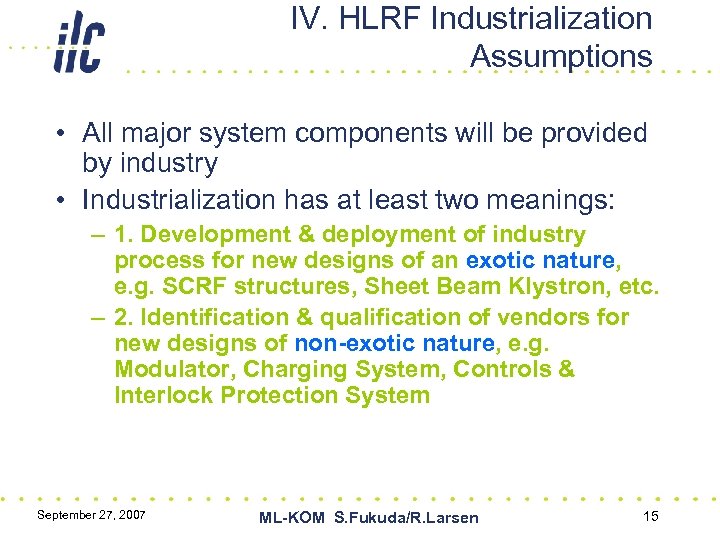 ilc

IV. HLRF Industrialization Assumptions

• All major system components will be provided by industry

• Industrialization has at least two meanings:

– 1. Development & deployment of industry process for new designs of an exotic nature, e.g. SCRF structures, Sheet Beam Klystron, etc.

– 2. Identification & qualification of vendors for new designs of non-exotic nature, e.g. Modulator, Charging System, Controls & Interlock Protection System

September 27, 2007

ML-KOM S.Fukuda/R.Larsen

15